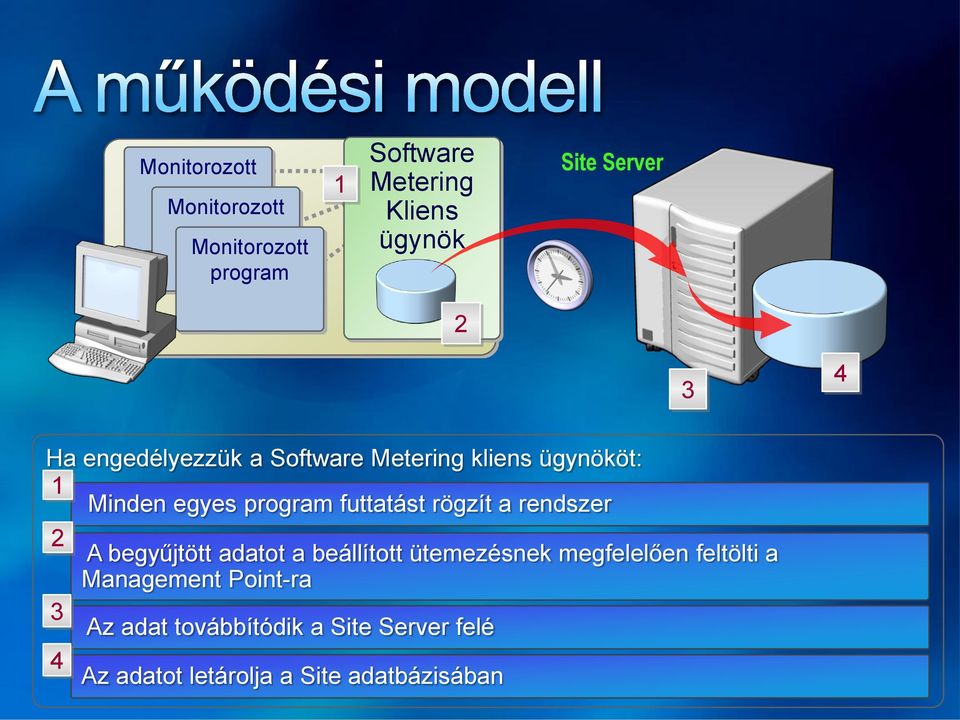 A működési modell

Monitorozott

Monitorozott

Monitorozott program

1

Software Metering Kliens ügynök

2

Site Server

3

4

Ha engedélyezzük a Software Metering kliens ügynököt:

1 Minden egyes program futtatást rögzít a rendszer

2 A begyűjtött adatot a beállított ütemezésnek megfelelően feltölti a Management Point-ra

3 Az adat továbbítódik a Site Server felé

4 Az adatot letárolja a Site adatbázisában